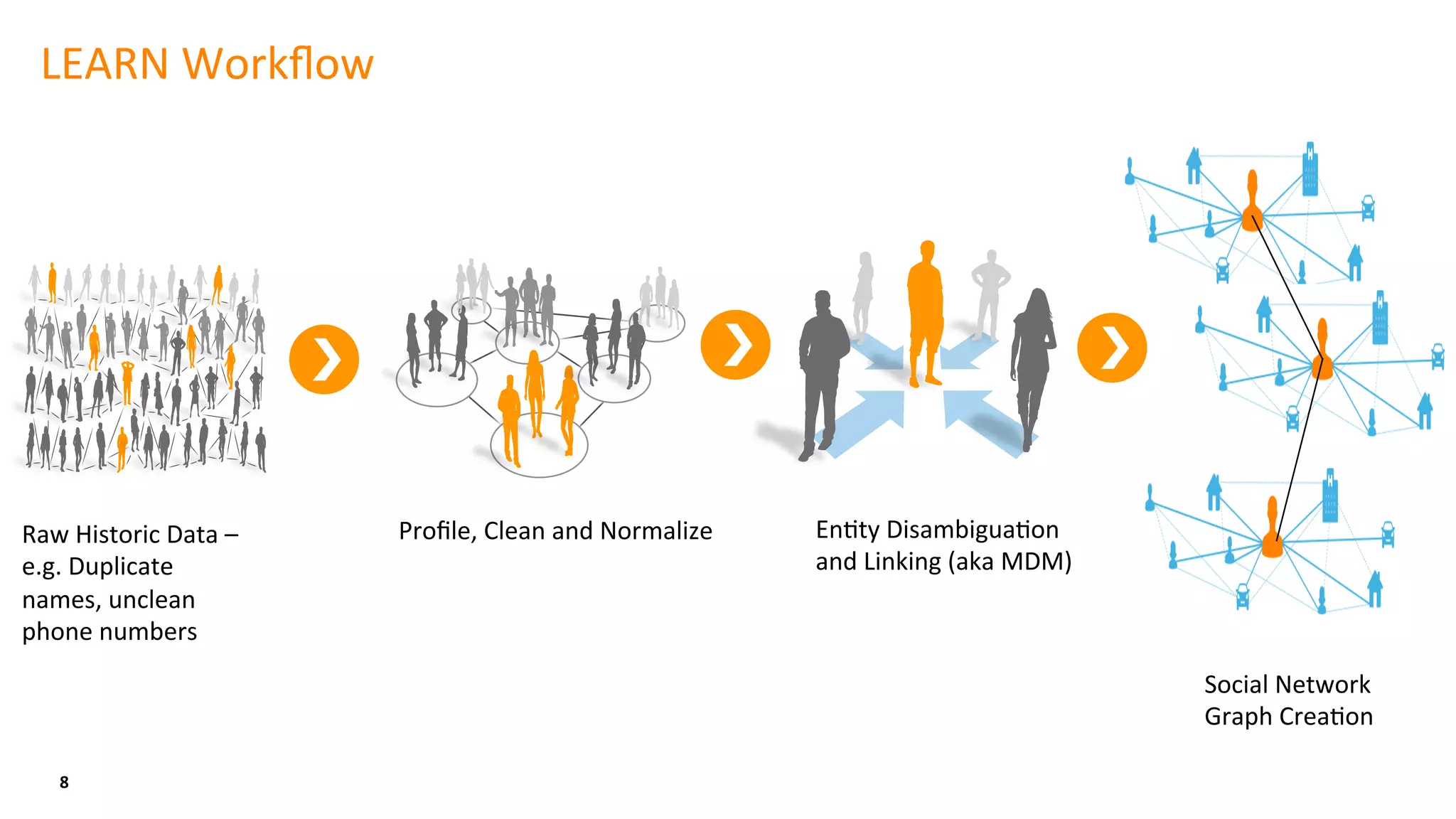 LEARN Workflow

Raw Historic Data – e.g. Duplicate names, unclean phone numbers

Profile, Clean and Normalize

Entity Disambiguation and Linking (aka MDM)

Social Network Graph Creation

8